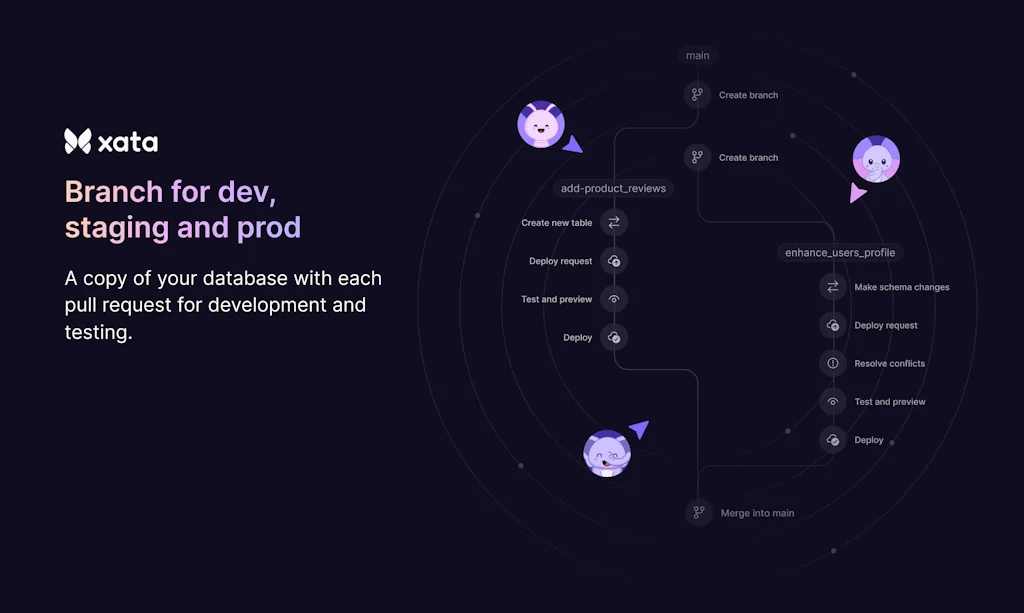 xata

Branch for dev, staging and prod

A copy of your database with each pull request for development and testing.

main

Create branch

Create branch

add-product_reviews

Create new table

Deploy request

Test and preview

Deploy

enhance_users_profile

Make schema changes

Deploy request

Resolve conflicts

Test and preview

Deploy

Merge into main